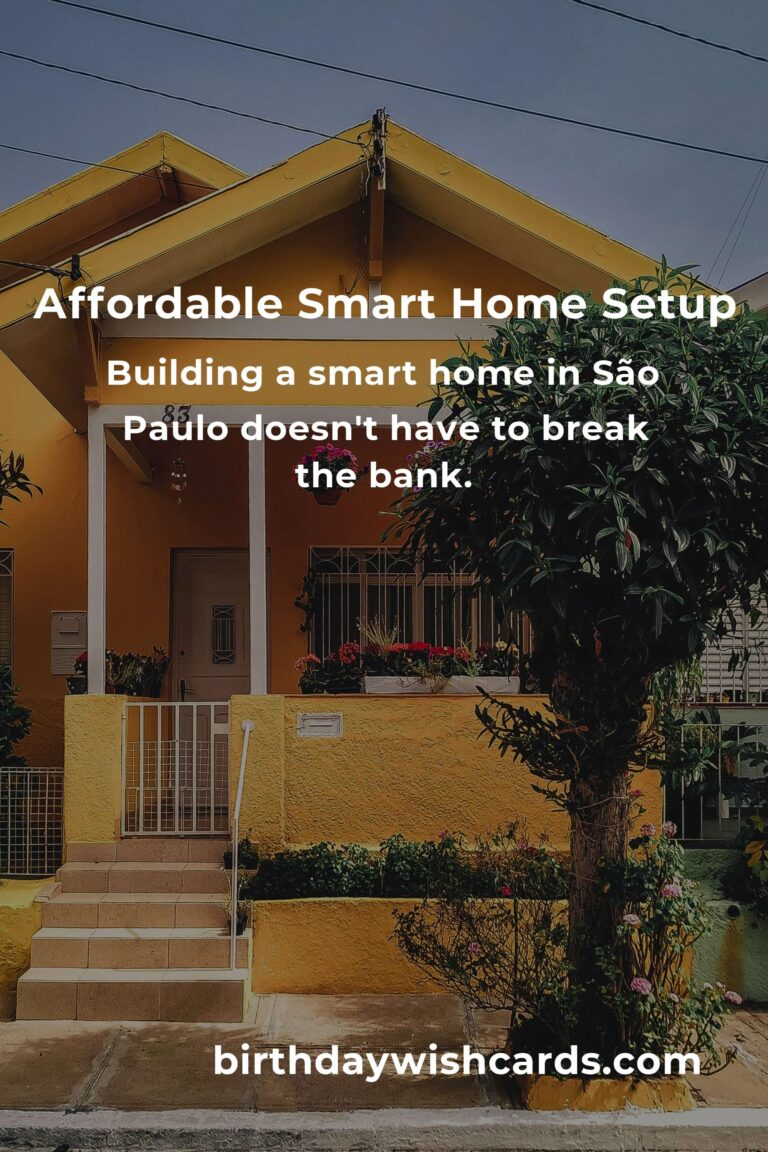 Affordable Smart Home Setup

Building a smart home in São Paulo doesn't have to break the bank.

83

birthdaywishcards.com